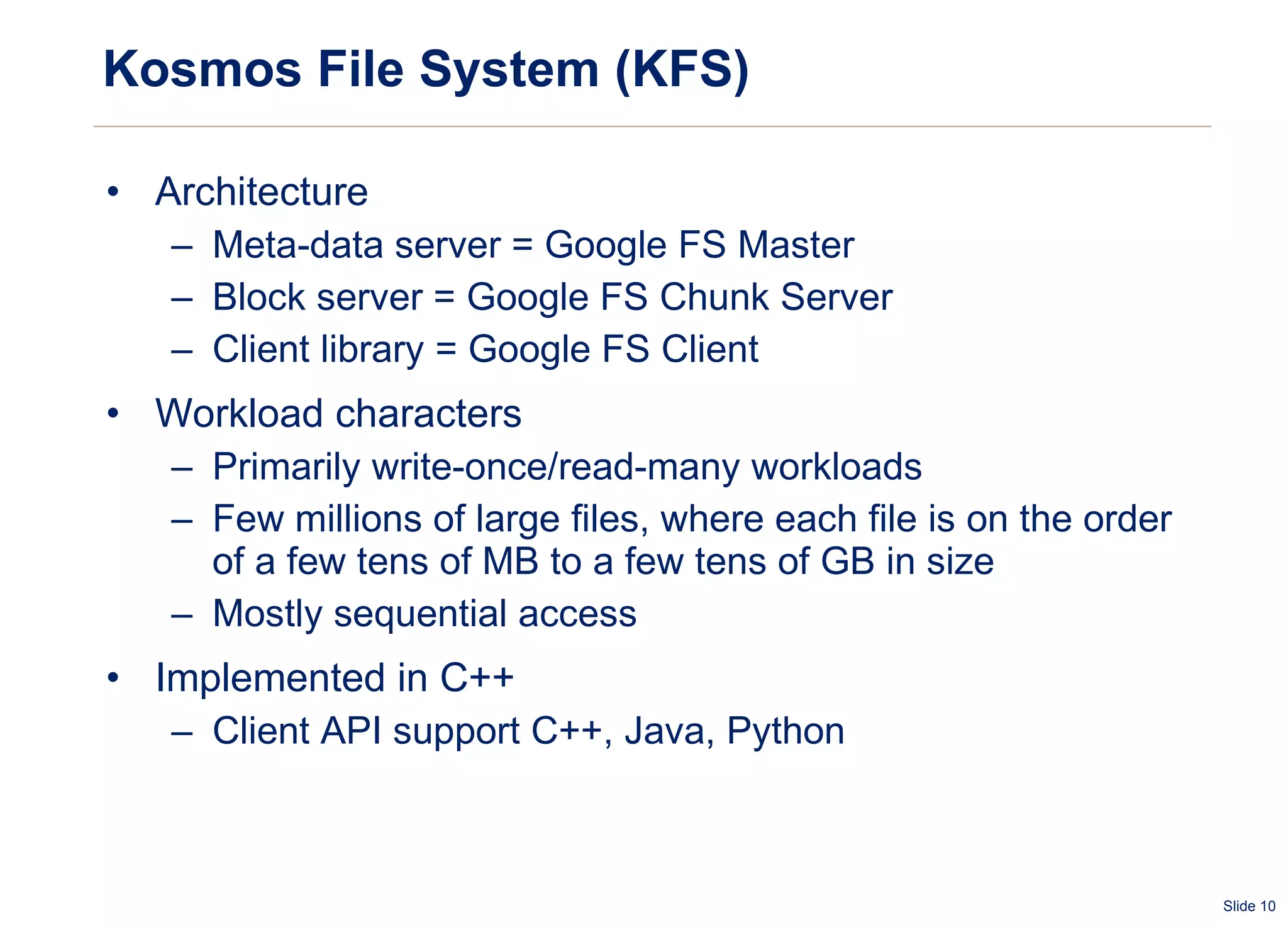 Kosmos File System (KFS)

• Architecture
– Meta-data server = Google FS Master
– Block server = Google FS Chunk Server
– Client library = Google FS Client

• Workload characters
– Primarily write-once/read-many workloads
– Few millions of large files, where each file is on the order of a few tens of MB to a few tens of GB in size
– Mostly sequential access

• Implemented in C++
– Client API support C++, Java, Python

Slide 10